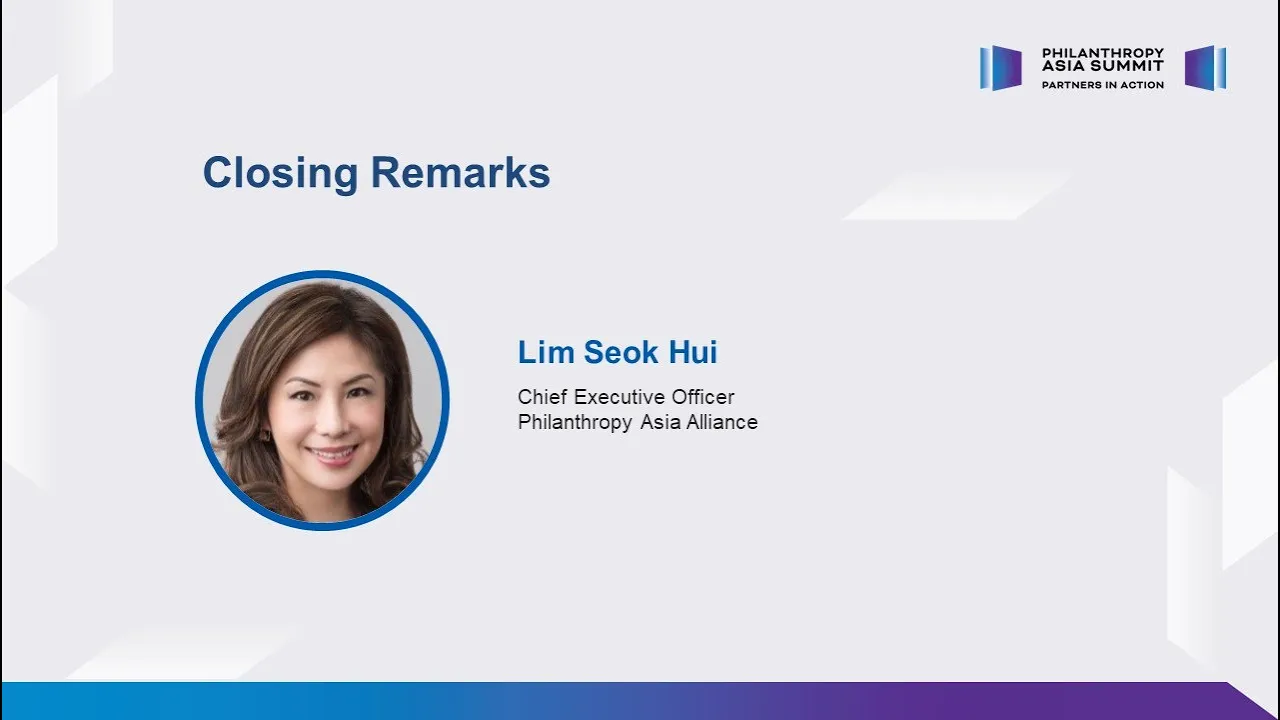 PHILANTHROPY ASIA SUMMIT
PARTNERS IN ACTION

Closing Remarks

Lim Seok Hui

Chief Executive Officer
Philanthropy Asia Alliance